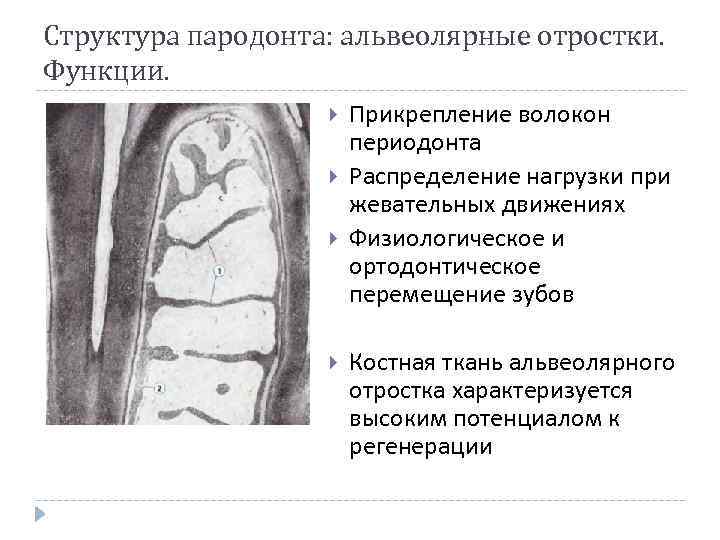 Структура пародонта: альвеолярные отростки. Функции.

1

2

Прикрепление волокон периодонта

Распределение нагрузки при жевательных движениях

Физиологическое и ортодонтическое перемещение зубов

Костная ткань альвеолярного отростка характеризуется высоким потенциалом к регенерации